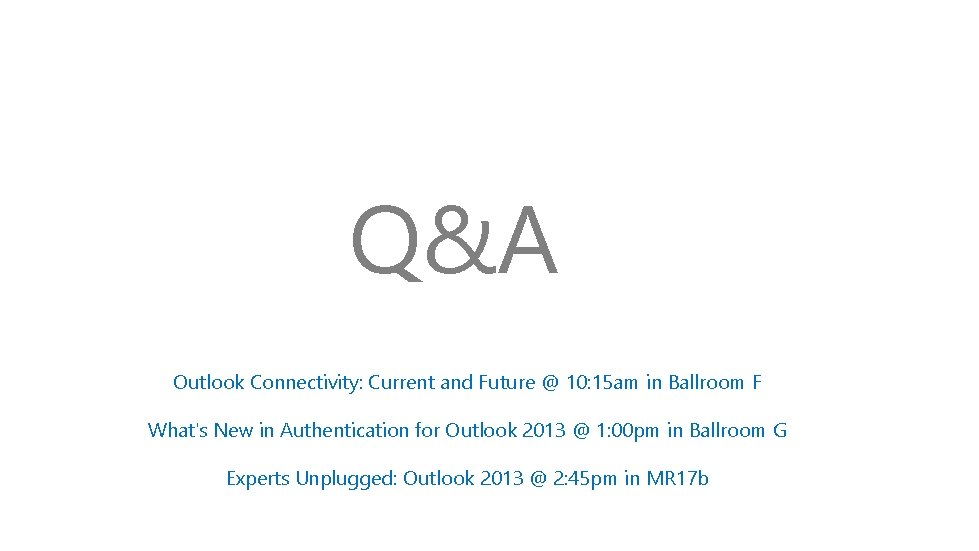 Q&A

Outlook Connectivity: Current and Future @ 10:15am in Ballroom F

What's New in Authentication for Outlook 2013 @ 1:00pm in Ballroom G

Experts Unplugged: Outlook 2013 @ 2:45pm in MR17b